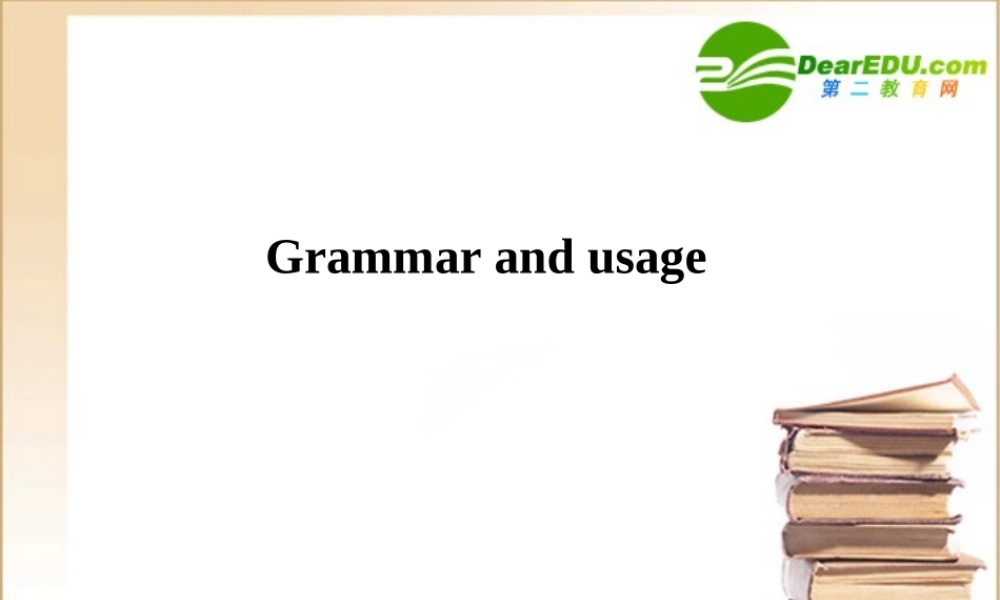 DearEDU.com
第二教育网

Grammar and usage